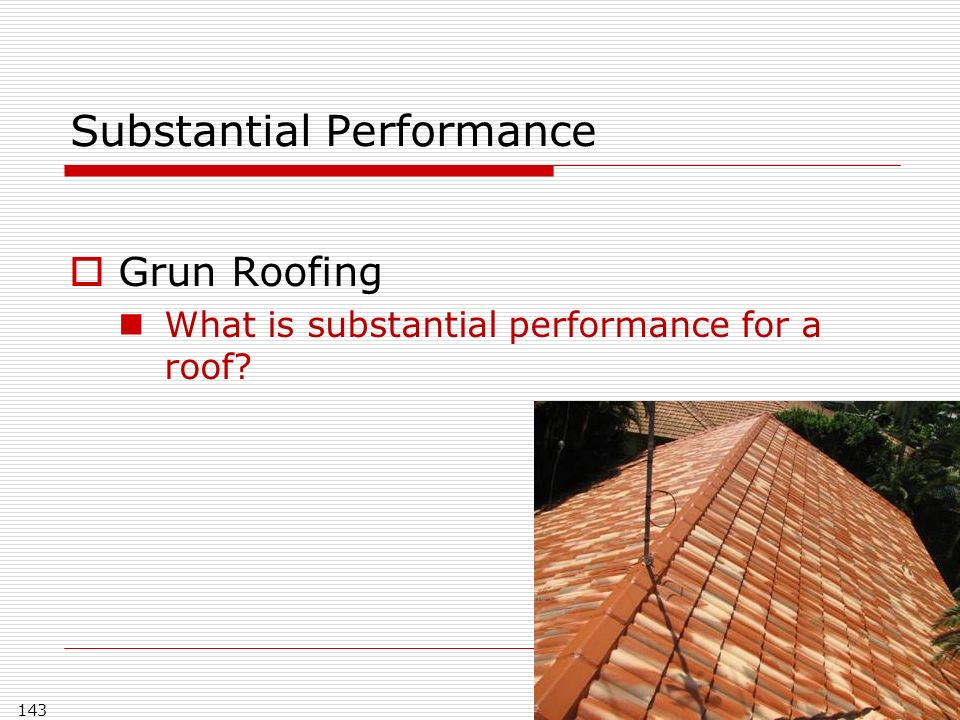 Substantial Performance

Grun Roofing

What is substantial performance for a roof?

143